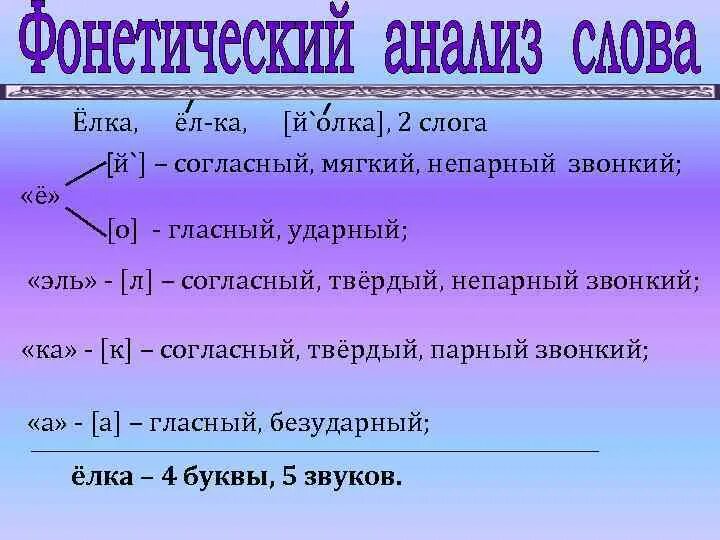 Фонетический анализ слова

Ёлка, ёл-ка, [й`олка], 2 слога

«ё» [й`] – согласный, мягкий, непарный звонкий;
[о] - гласный, ударный;

«эль» - [л] – согласный, твёрдый, непарный звонкий;

«ка» - [к] – согласный, твёрдый, парный звонкий;

«а» - [а] – гласный, безударный;

ёлка – 4 буквы, 5 звуков.